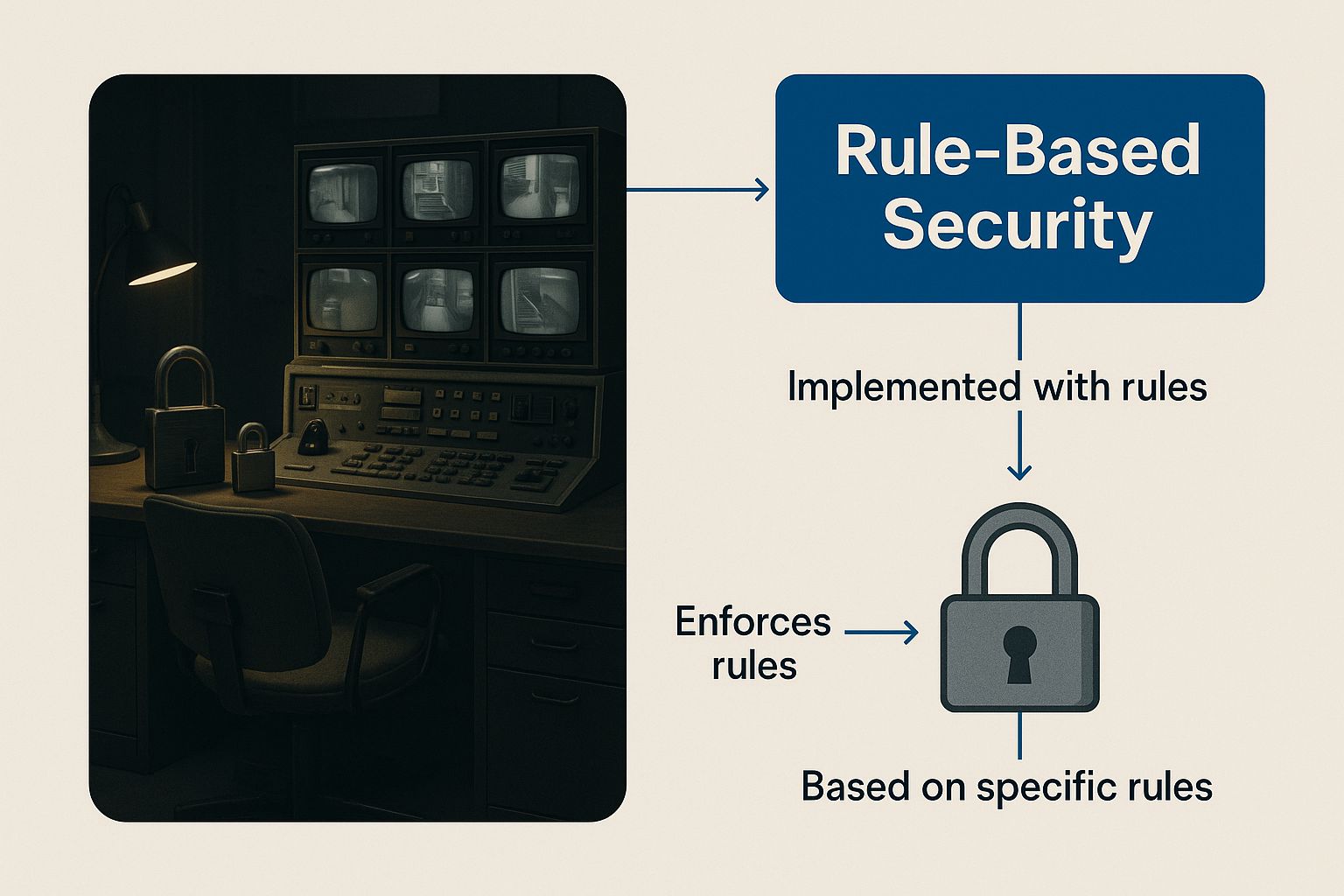 Rule-Based Security

Implemented with rules

Enforces rules

Based on specific rules